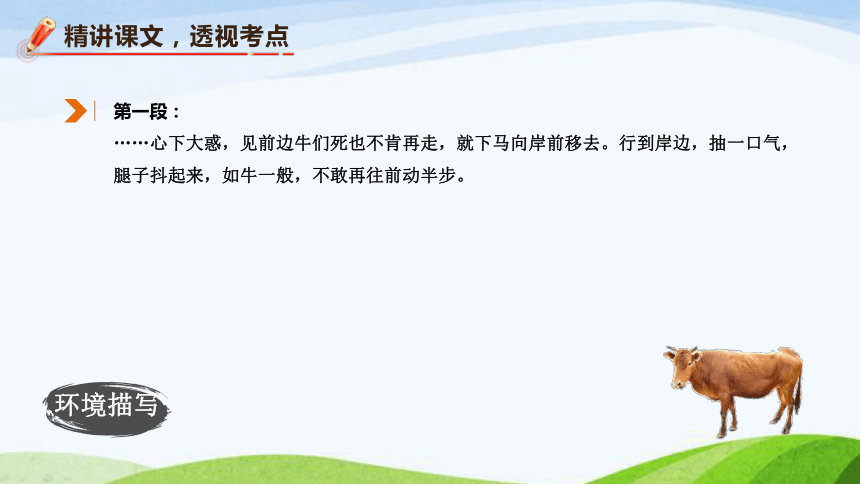 精讲课文，透视考点

第一段：
……心下大惑，见前边牛们死也不肯再走，就下马向岸前移去。行到岸边，抽一口气，腿子抖起来，如牛一般，不敢再往前动半步。

环境描写